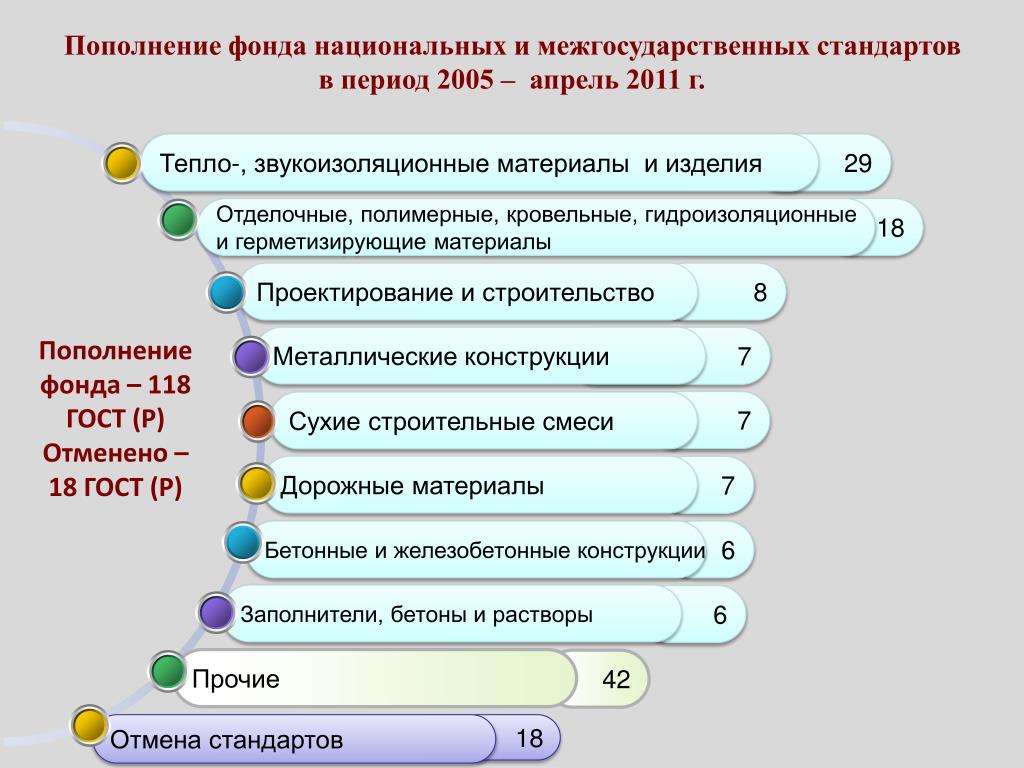 Пополнение фонда национальных и межгосударственных стандартов в период 2005 – апрель 2011 г.

Тепло-, звукоизоляционные материалы и изделия 29

Отделочные, полимерные, кровельные, гидроизоляционные и герметизирующие материалы 18

Проектирование и строительство 8

Металлические конструкции 7

Сухие строительные смеси 7

Дорожные материалы 7

Бетонные и железобетонные конструкции 6

Заполнители, бетоны и растворы 6

Прочие 42

Отмена стандартов 18

Пополнение фонда – 118 ГОСТ (Р) Отменено – 18 ГОСТ (Р)